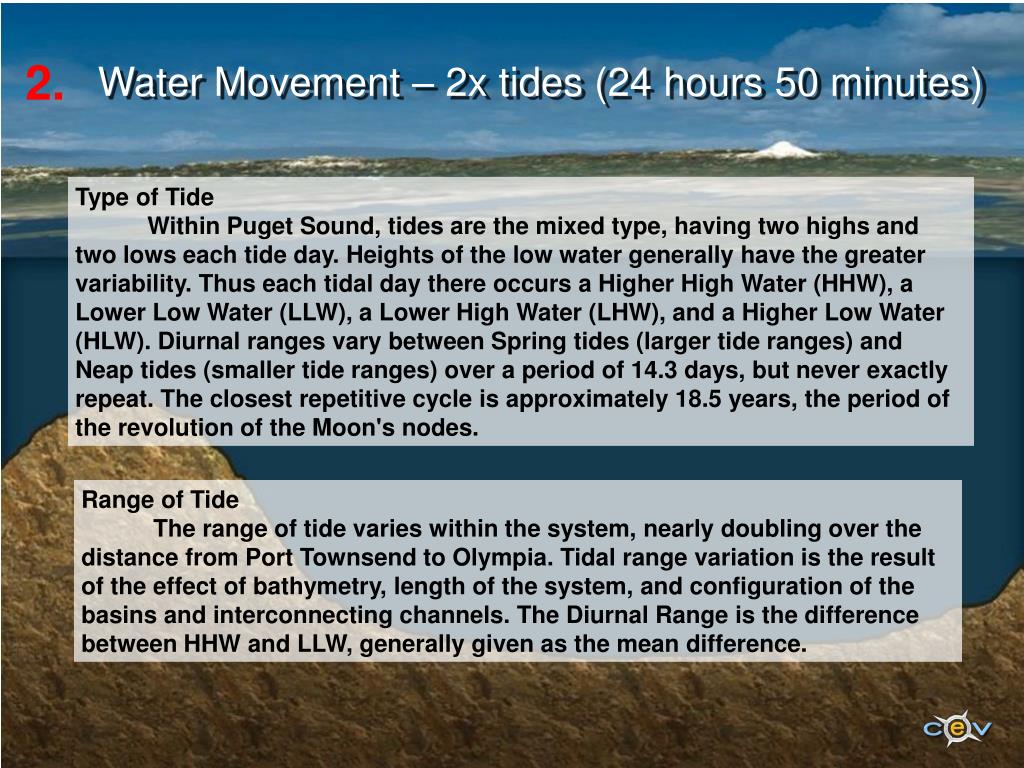 2. Water Movement – 2x tides (24 hours 50 minutes)

Type of Tide

Within Puget Sound, tides are the mixed type, having two highs and two lows each tide day. Heights of the low water generally have the greater variability. Thus each tidal day there occurs a Higher High Water (HHW), a Lower Low Water (LLW), a Lower High Water (LHW), and a Higher Low Water (HLW). Diurnal ranges vary between Spring tides (larger tide ranges) and Neap tides (smaller tide ranges) over a period of 14.3 days, but never exactly repeat. The closest repetitive cycle is approximately 18.5 years, the period of the revolution of the Moon's nodes.

Range of Tide

The range of tide varies within the system, nearly doubling over the distance from Port Townsend to Olympia. Tidal range variation is the result of the effect of bathymetry, length of the system, and configuration of the basins and interconnecting channels. The Diurnal Range is the difference between HHW and LLW, generally given as the mean difference.

cev